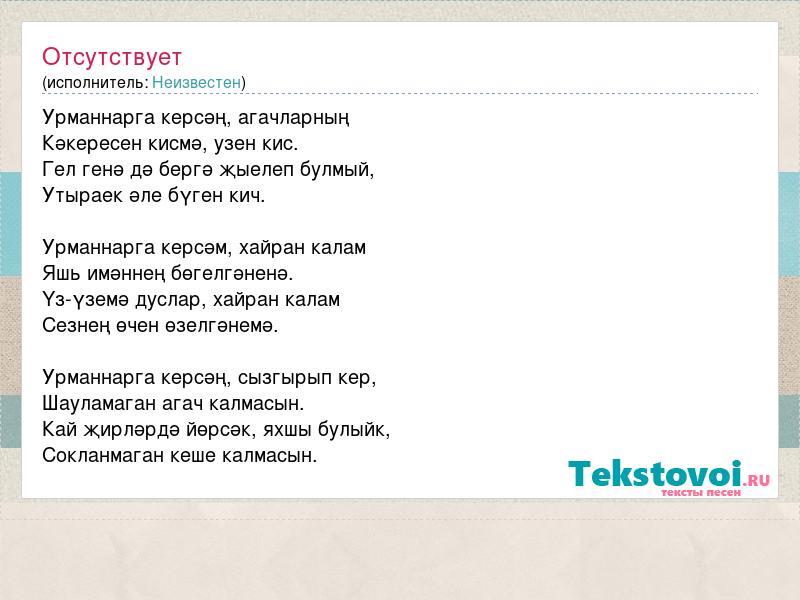 Отсутствует
(исполнитель: Неизвестен)

Урманнарга керсәң, агачларның
Кәкересен кисмә, узен кис.
Гел генә дә бергә җыелеп булмый,
Утыраек әле бүген кич.

Урманнарга керсәм, хайран калам
Яшь имәннең бөгелгәненә.
Үз-үземә дуслар, хайран калам
Сезнең өчен өзелгәнемә.

Урманнарга керсәң, сызгырып кер,
Шауламаган агач калмасын.
Кай җирләрдә йөрсәк, яхшы булыйк,
Сокланмаган кеше калмасын.

Tekstovoi.RU
тексты песен